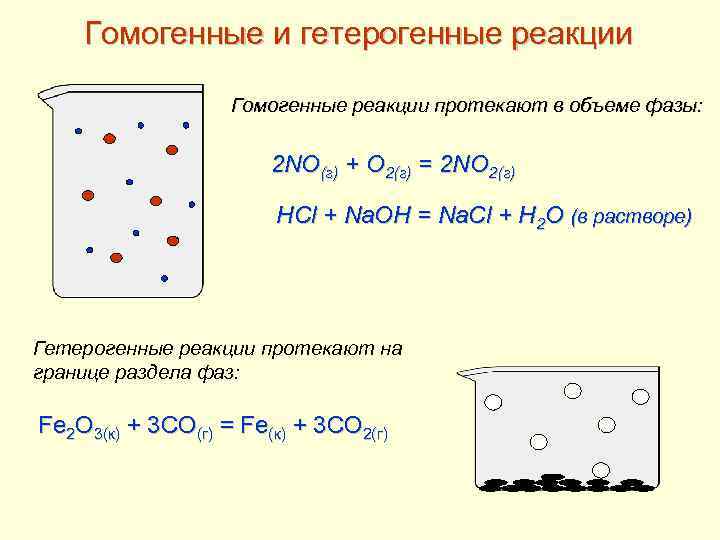 Гомогенные и гетерогенные реакции

Гомогенные реакции протекают в объеме фазы:

$2NO_{(г)} + O_{2(г)} = 2NO_{2(г)}$

$HCl + NaOH = NaCl + H_2O$ (в растворе)

Гетерогенные реакции протекают на границе раздела фаз:

$Fe_2O_{3(к)} + 3CO_{(г)} = Fe_{(к)} + 3CO_{2(г)}$